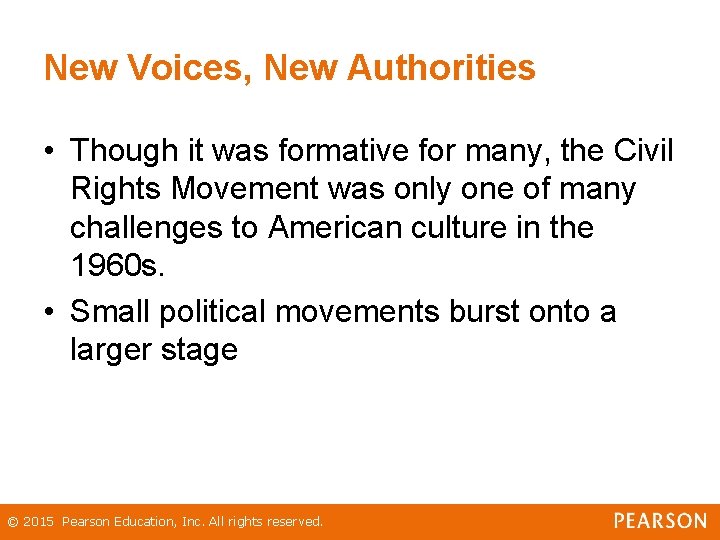 New Voices, New Authorities

• Though it was formative for many, the Civil Rights Movement was only one of many challenges to American culture in the 1960s.

• Small political movements burst onto a larger stage

© 2015 Pearson Education, Inc. All rights reserved.

PEARSON